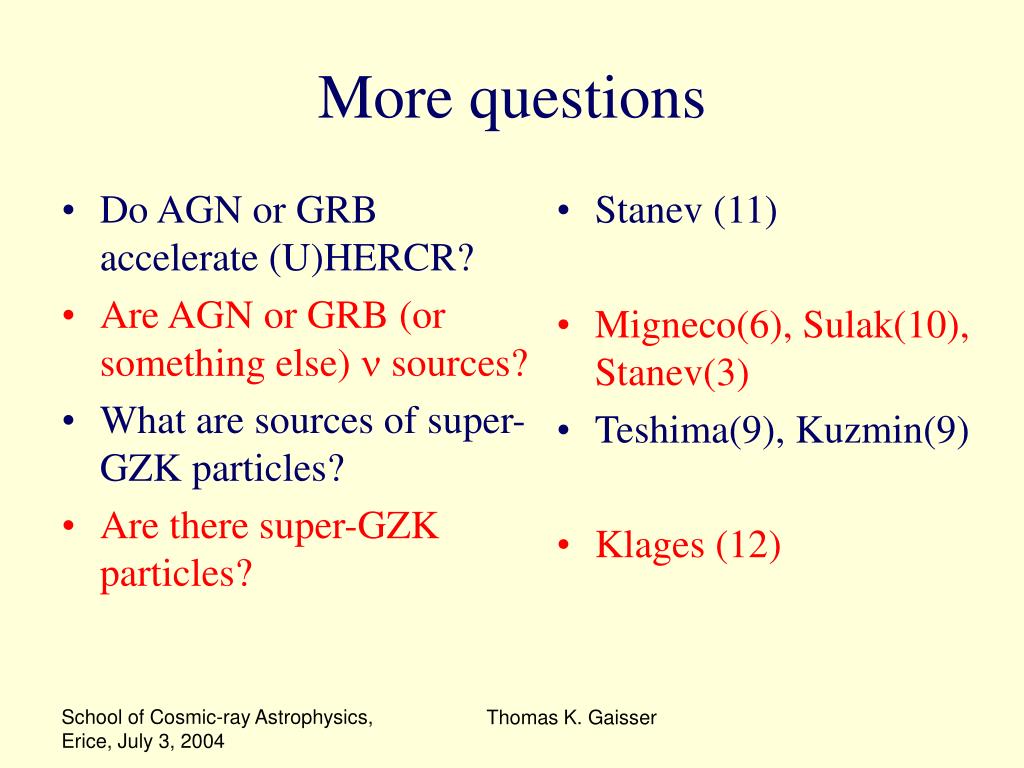 More questions

• Do AGN or GRB accelerate (U)HERCR?
• Are AGN or GRB (or something else) $\nu$ sources?
• What are sources of super-GZK particles?
• Are there super-GZK particles?

• Stanev (11)
• Migneco(6), Sulak(10), Stanev(3)
• Teshima(9), Kuzmin(9)
• Klages (12)

School of Cosmic-ray Astrophysics, Erice, July 3, 2004

Thomas K. Gaisser